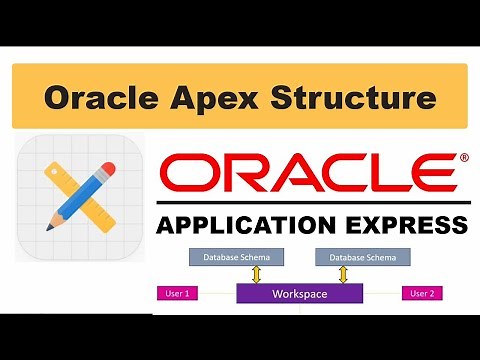 Oracle Apex Structure

ORACLE®

APPLICATION EXPRESS

Database Schema

Database Schema

User 1

Workspace

User 2